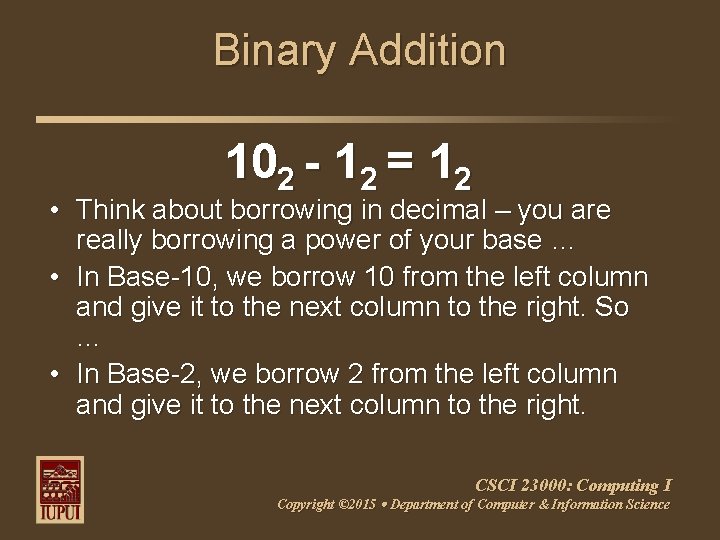 Binary Addition

$10_2 - 1_2 = 1_2$

• Think about borrowing in decimal – you are really borrowing a power of your base …
• In Base-10, we borrow 10 from the left column and give it to the next column to the right. So …
• In Base-2, we borrow 2 from the left column and give it to the next column to the right.

IUPUI

CSCI 23000: Computing I
Copyright ©2015 • Department of Computer & Information Science